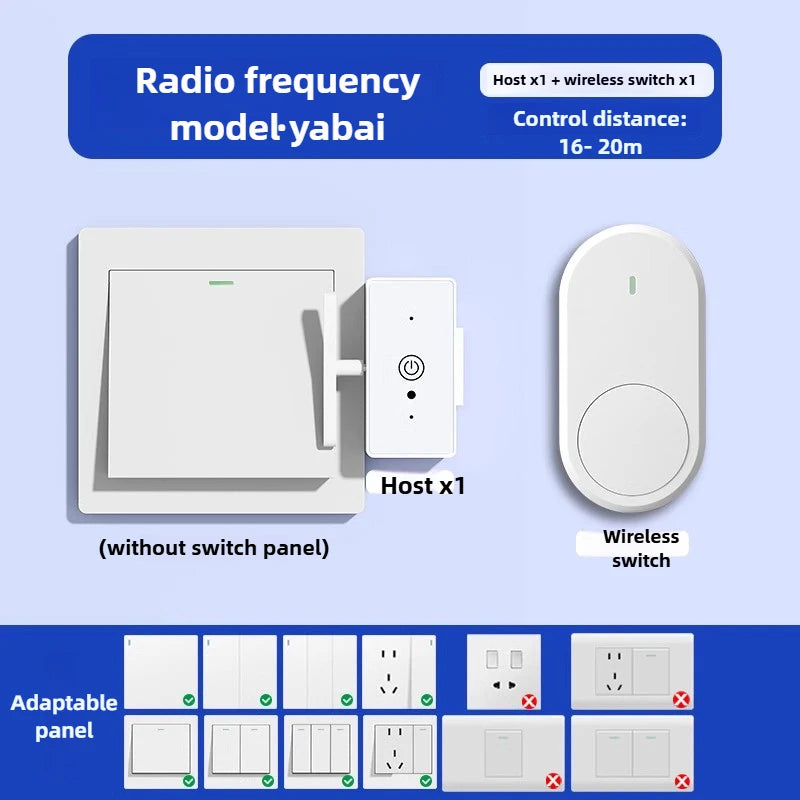 Radio frequency model·yabai

Host x1 + wireless switch x1

Control distance: 16- 20m

Host x1

(without switch panel)

Wireless switch

Adaptable panel